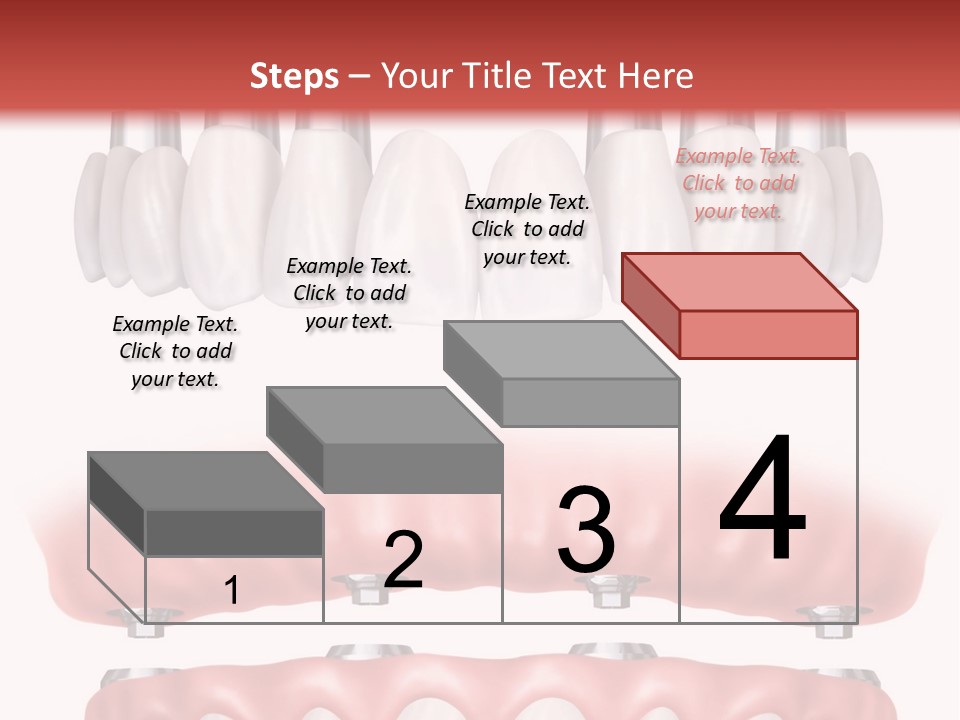 Steps – Your Title Text Here

Example Text. Click to add your text.

Example Text. Click to add your text.

Example Text. Click to add your text.

Example Text. Click to add your text.

1

2

3

4